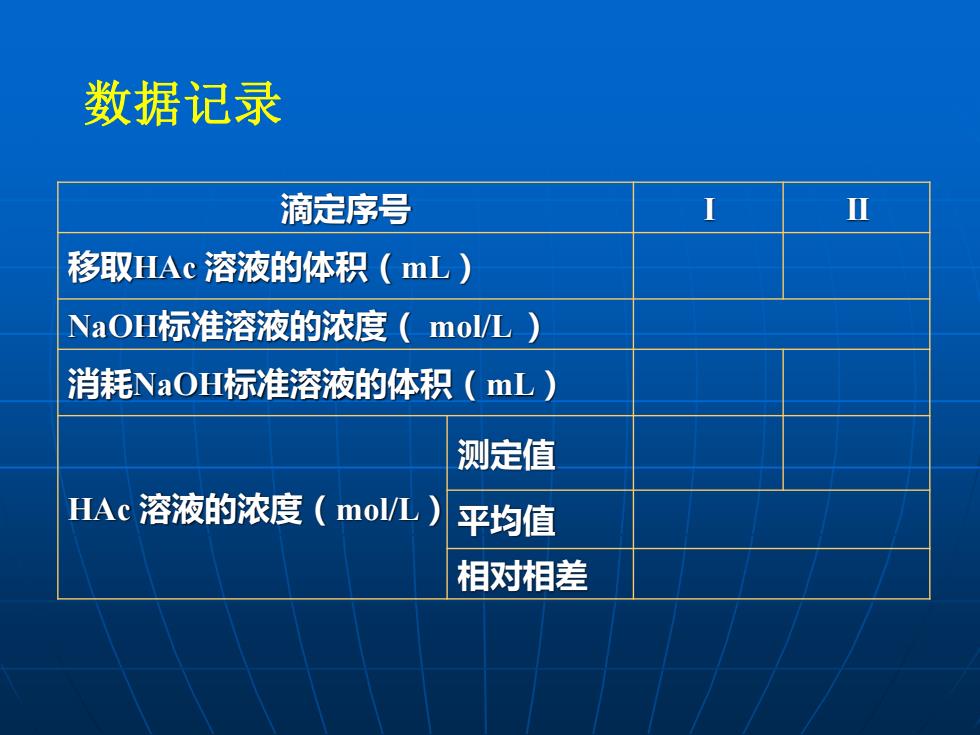 数据记录

| 滴定序号 | | I | II |
|---|---|---|---|
| 移取HAc 溶液的体积（mL） | | | |
| NaOH标准溶液的浓度（ mol/L ） | | | |
| 消耗NaOH标准溶液的体积（mL） | | | |
| HAc 溶液的浓度（mol/L） | 测定值 | | |
| | 平均值 | | |
| | 相对相差 | | |